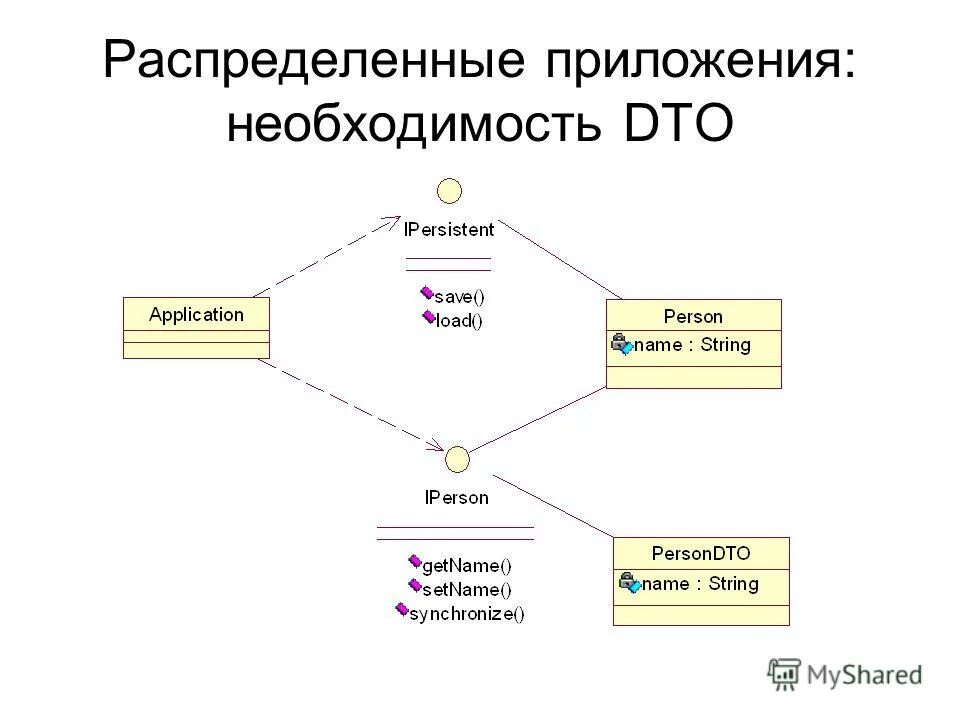 Распределенные приложения: необходимость DTO

IPersistent

save()
load()

Application

Person
name : String

IPerson

getName()
setName()
synchronize()

PersonDTO
name : String

MyShared